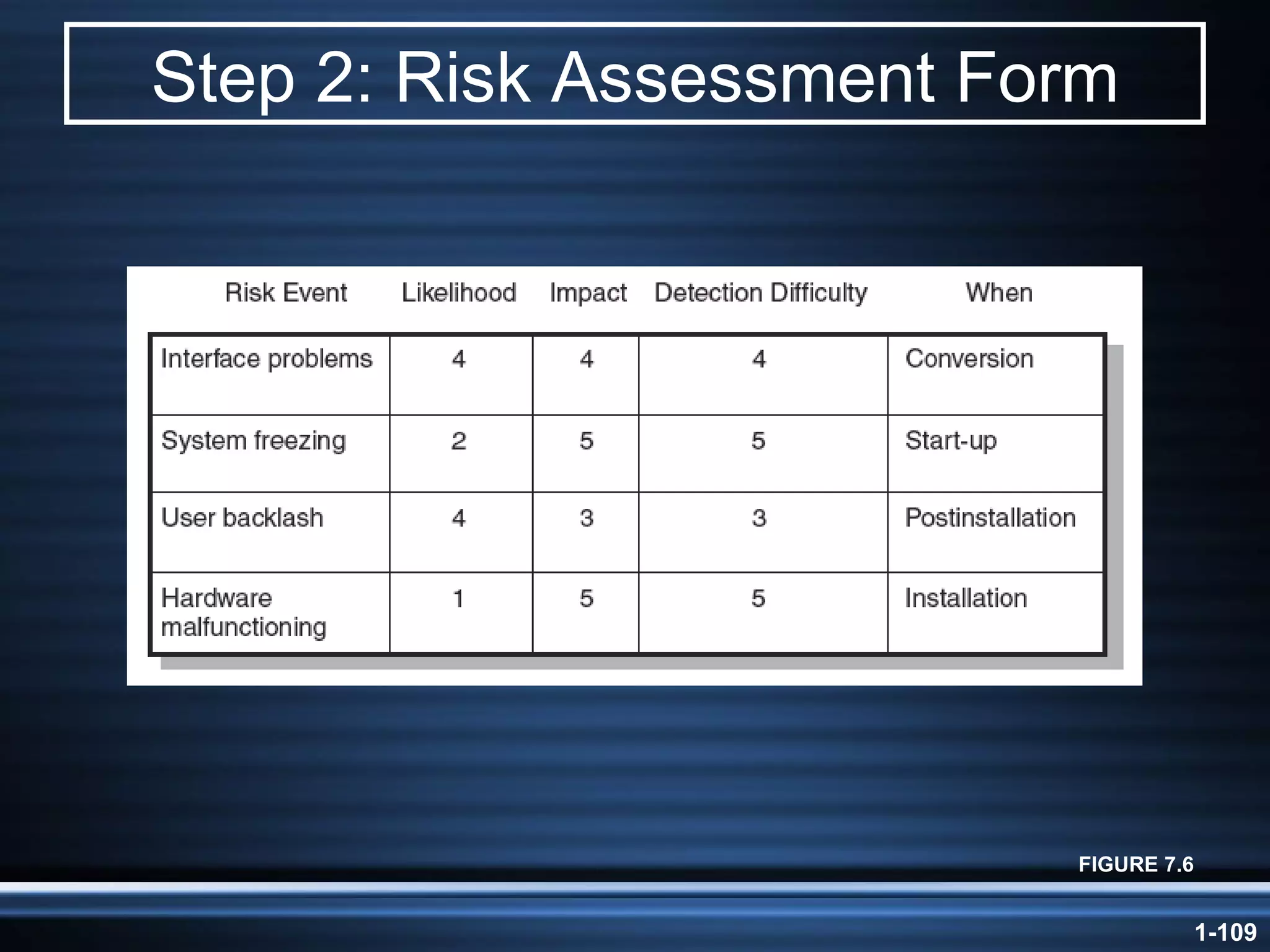 Step 2: Risk Assessment Form

| Risk Event | Likelihood | Impact | Detection Difficulty | When |
|---|---|---|---|---|
| Interface problems | 4 | 4 | 4 | Conversion |
| System freezing | 2 | 5 | 5 | Start-up |
| User backlash | 4 | 3 | 3 | Postinstallation |
| Hardware malfunctioning | 1 | 5 | 5 | Installation |

FIGURE 7.6

1-109